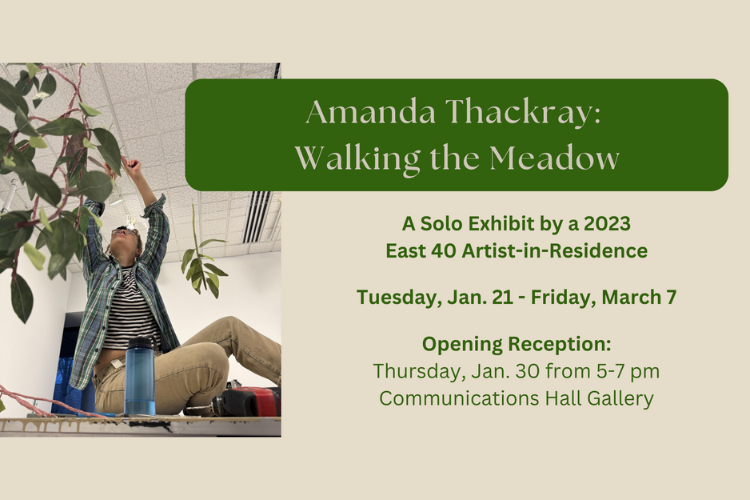 Amanda Thackray:
Walking the Meadow

A Solo Exhibit by a 2023
East 40 Artist-in-Residence

Tuesday, Jan. 21 - Friday, March 7

Opening Reception:
Thursday, Jan. 30 from 5-7 pm
Communications Hall Gallery